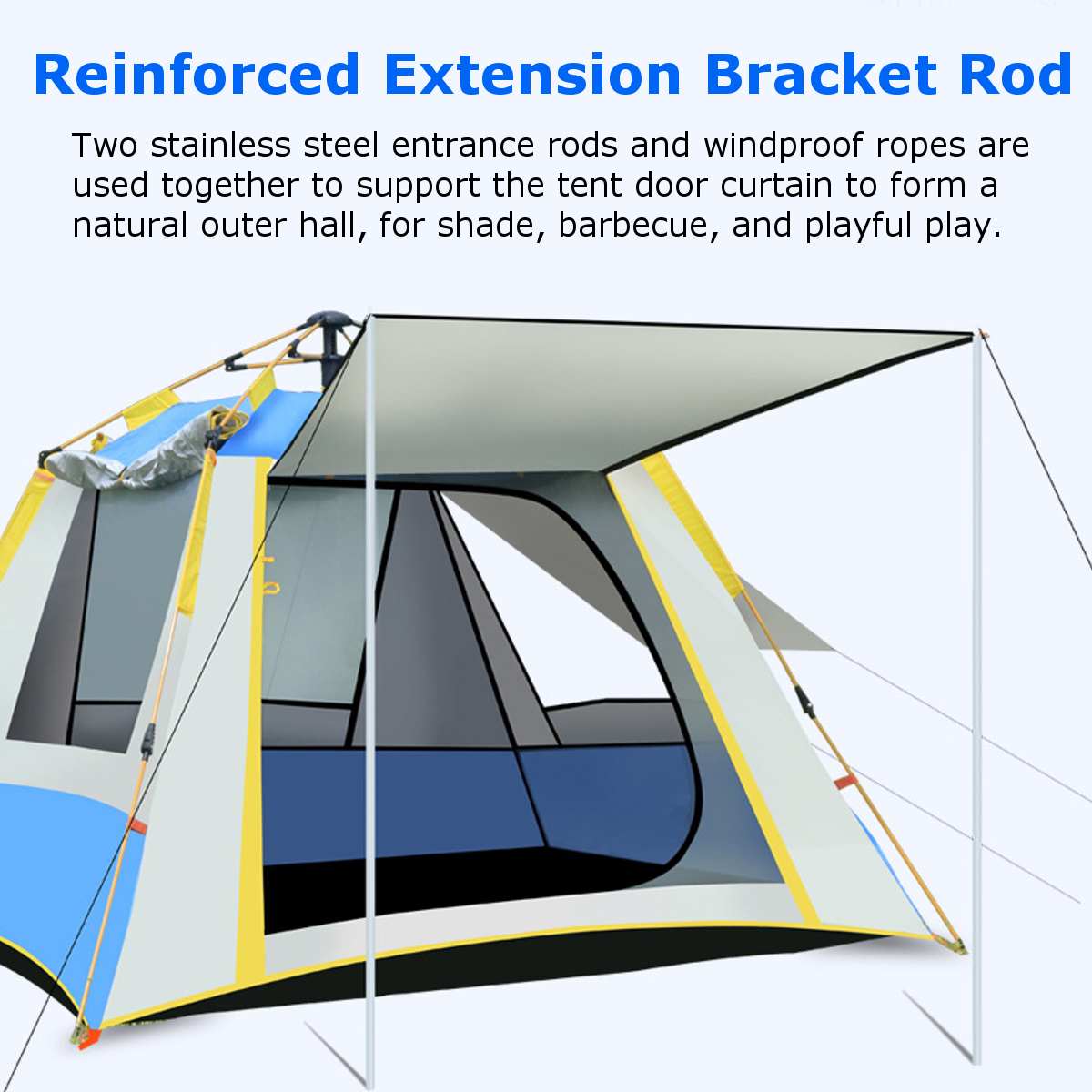 Reinforced Extension Bracket Rod

Two stainless steel entrance rods and windproof ropes are used together to support the tent door curtain to form a natural outer hall, for shade, barbecue, and playful play.